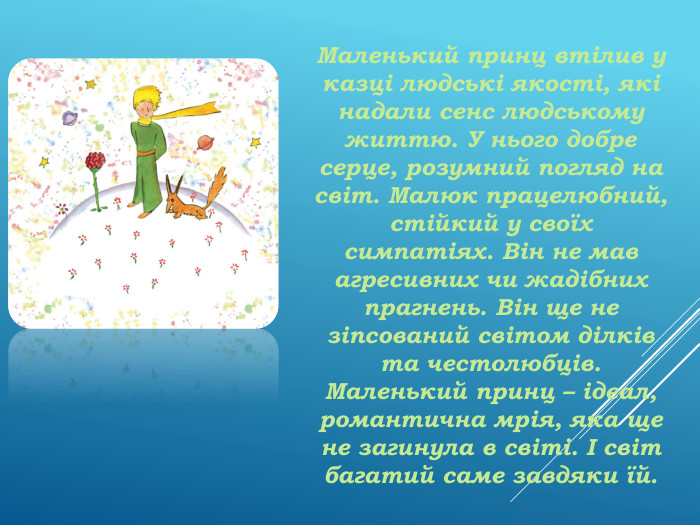 Маленький принц втілив у казці людські якості, які надали сенс людському життю. У нього добре серце, розумний погляд на світ. Малюк працелюбний, стійкий у своїх симпатіях. Він не мав агресивних чи жадібних прагнень. Він ще не зіпсований світом ділків та честолюбців. Маленький принц – ідеал, романтична мрія, яка ще не загинула в світі. І світ багатий саме завдяки їй.